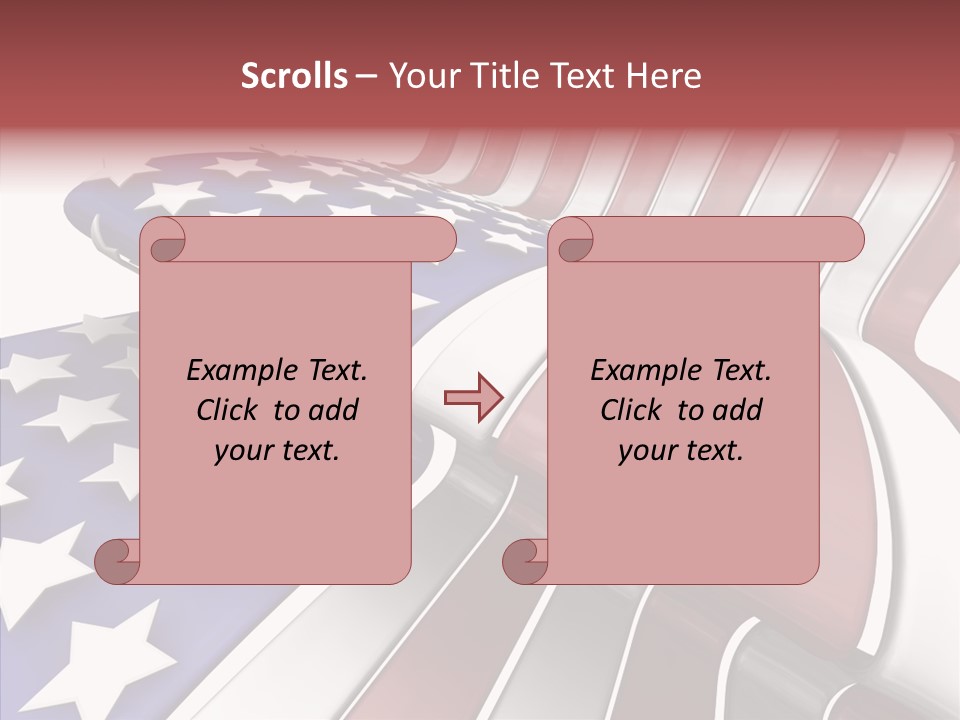 Scrolls – Your Title Text Here

Example Text. Click to add your text.

Example Text. Click to add your text.